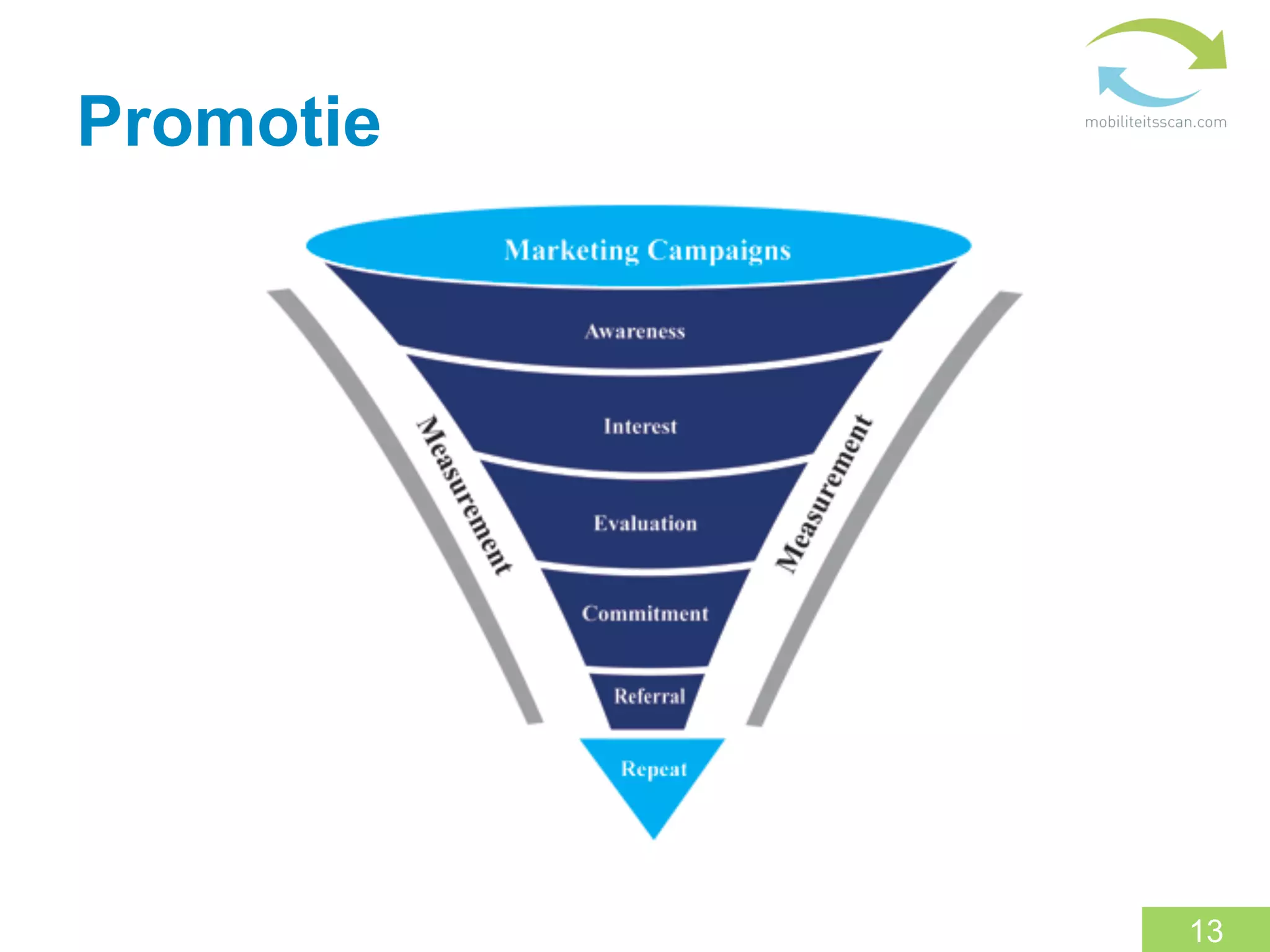 Promotie

mobiliteitsscan.com

Marketing Campaigns

Awareness

Interest

Evaluation

Commitment

Referral

Repeat

Measurement

Measurement

13